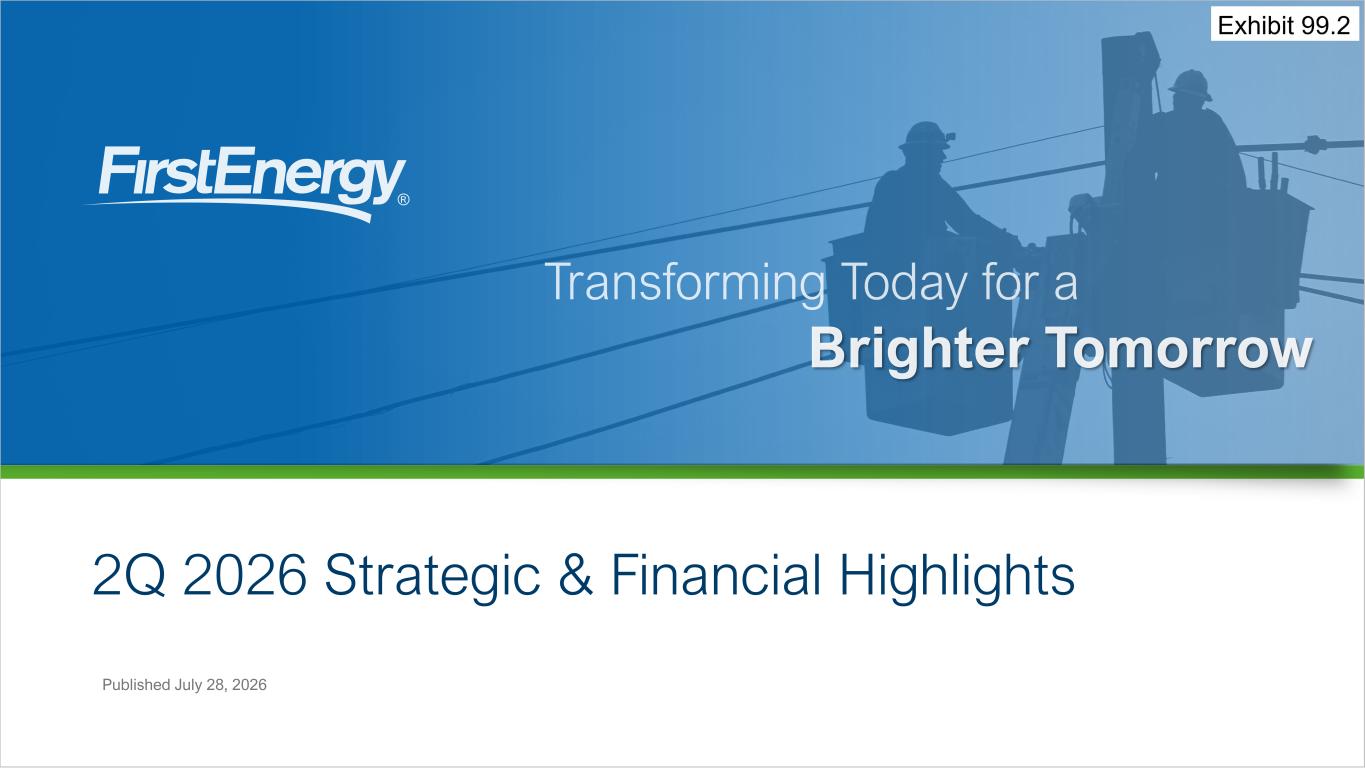 Exhibit 99.2

FirstEnergy®

Transforming Today for a
Brighter Tomorrow

2Q 2026 Strategic & Financial Highlights

Published July 28, 2026